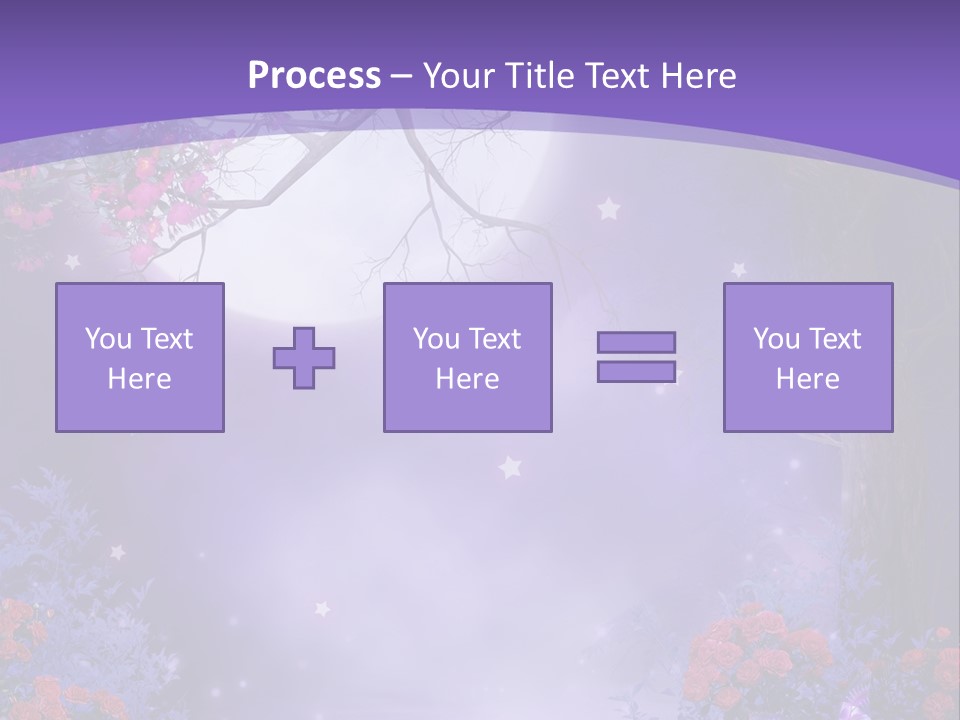 Process – Your Title Text Here

You Text Here

You Text Here

You Text Here